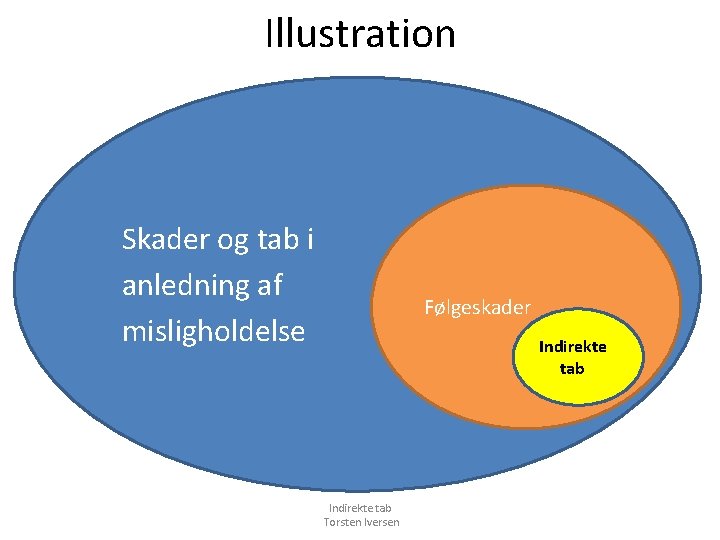 Illustration

Skader og tab i anledning af misligholdelse

Følgeskader

Indirekte tab

Indirekte tab
Torsten Iversen